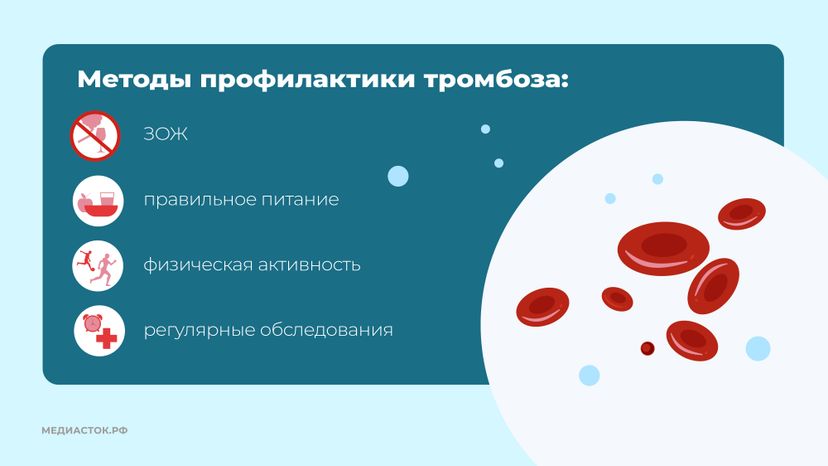 Методы профилактики тромбоза:

ЗОЖ

правильное питание

физическая активность

регулярные обследования

МЕДИАСТОК.РФ